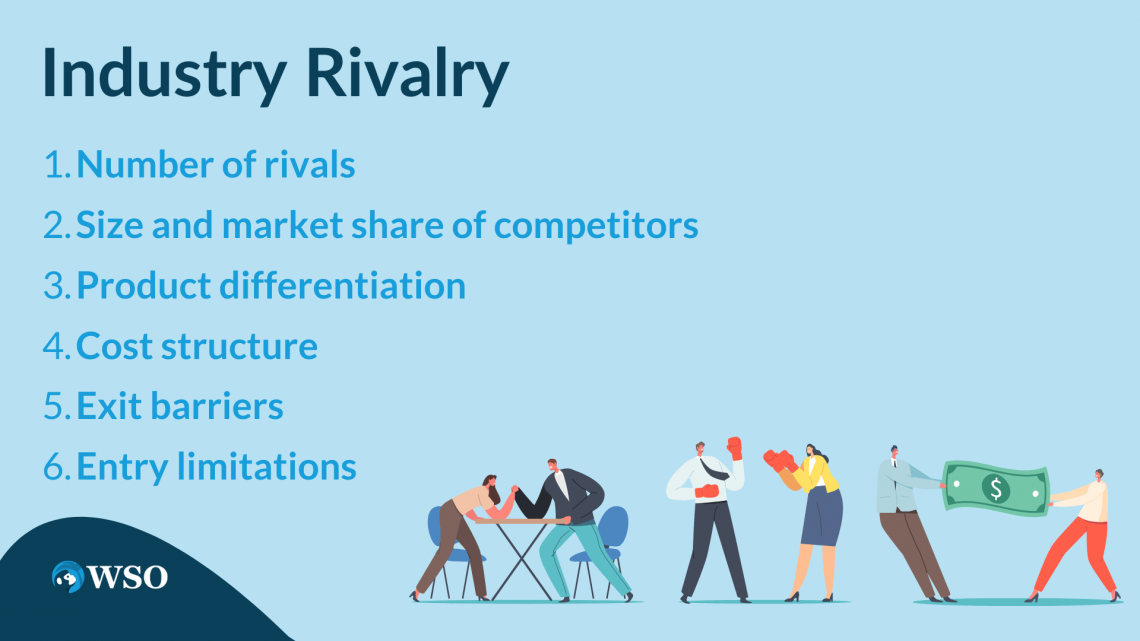 Industry Rivalry

1. Number of rivals
2. Size and market share of competitors
3. Product differentiation
4. Cost structure
5. Exit barriers
6. Entry limitations

$

WSO